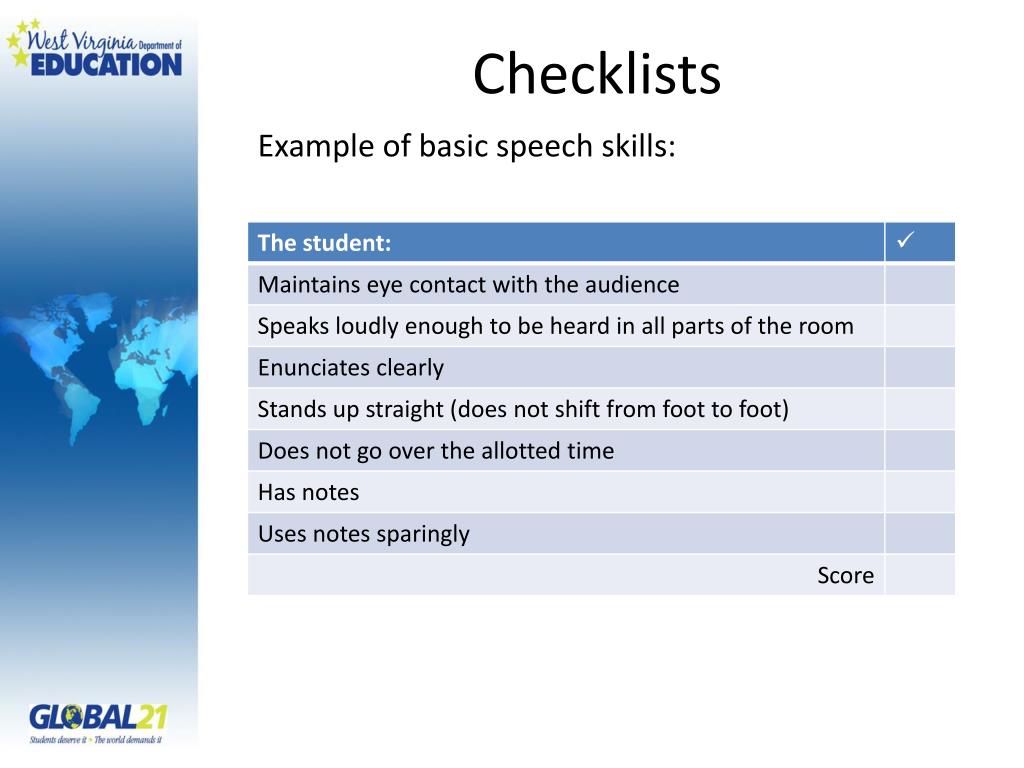 West Virginia Department of EDUCATION

Checklists

Example of basic speech skills:

| The student: | ✓ |
|---|---|
| Maintains eye contact with the audience | |
| Speaks loudly enough to be heard in all parts of the room | |
| Enunciates clearly | |
| Stands up straight (does not shift from foot to foot) | |
| Does not go over the allotted time | |
| Has notes | |
| Uses notes sparingly | |
| Score | |

GLOBAL21
Students deserve it • The world demands it